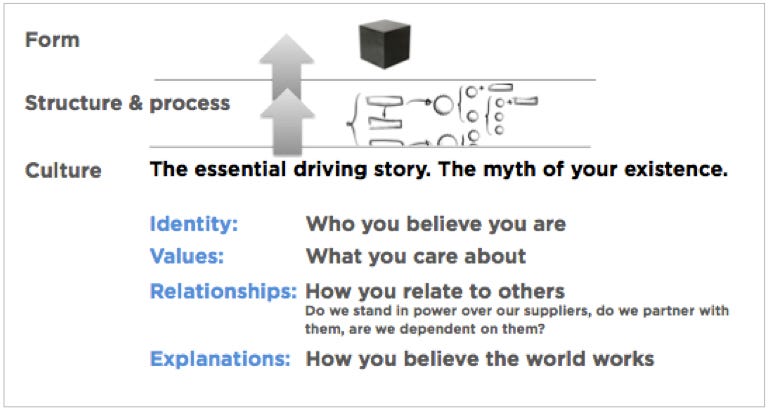 Form

Structure & process

Culture

The essential driving story. The myth of your existence.

Identity: Who you believe you are

Values: What you care about

Relationships: How you relate to others
Do we stand in power over our suppliers, do we partner with them, are we dependent on them?

Explanations: How you believe the world works